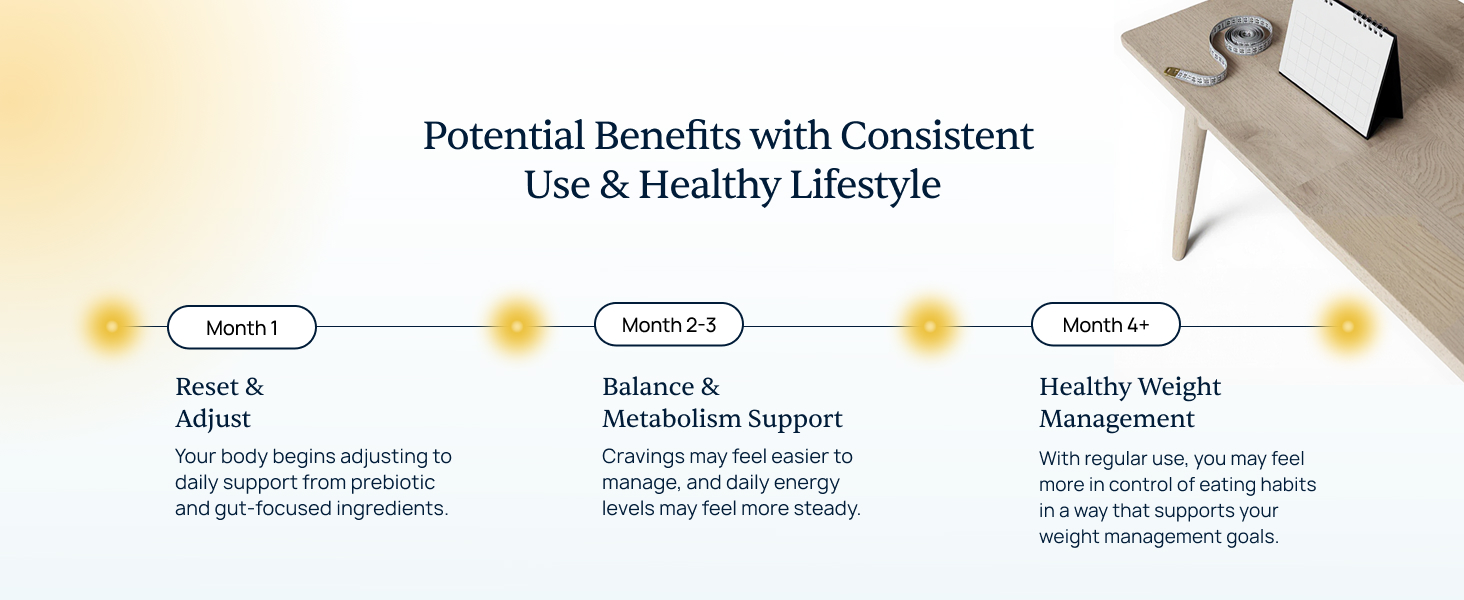 Potential Benefits with Consistent Use & Healthy Lifestyle

Month 1

Reset & Adjust

Your body begins adjusting to daily support from prebiotic and gut-focused ingredients.

Month 2-3

Balance & Metabolism Support

Cravings may feel easier to manage, and daily energy levels may feel more steady.

Month 4+

Healthy Weight Management

With regular use, you may feel more in control of eating habits in a way that supports your weight management goals.